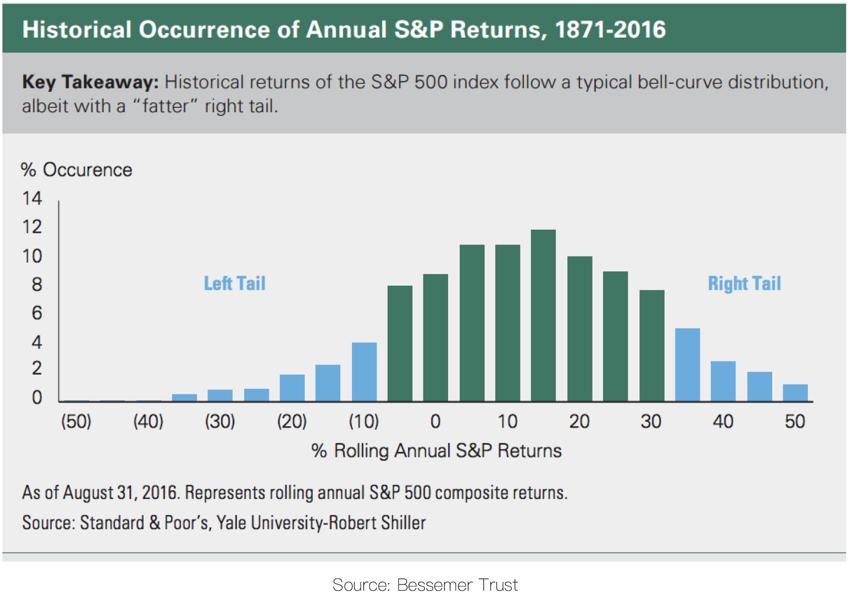 Historical Occurrence of Annual S&P Returns, 1871-2016

**Key Takeaway:** Historical returns of the S&P 500 index follow a typical bell-curve distribution, albeit with a "fatter" right tail.

% Occurence

14
12
10
8
6
4
2
0

Left Tail

Right Tail

(50) (40) (30) (20) (10) 0 10 20 30 40 50

% Rolling Annual S&P Returns

As of August 31, 2016. Represents rolling annual S&P 500 composite returns.
Source: Standard & Poor's, Yale University-Robert Shiller

Source: Bessemer Trust